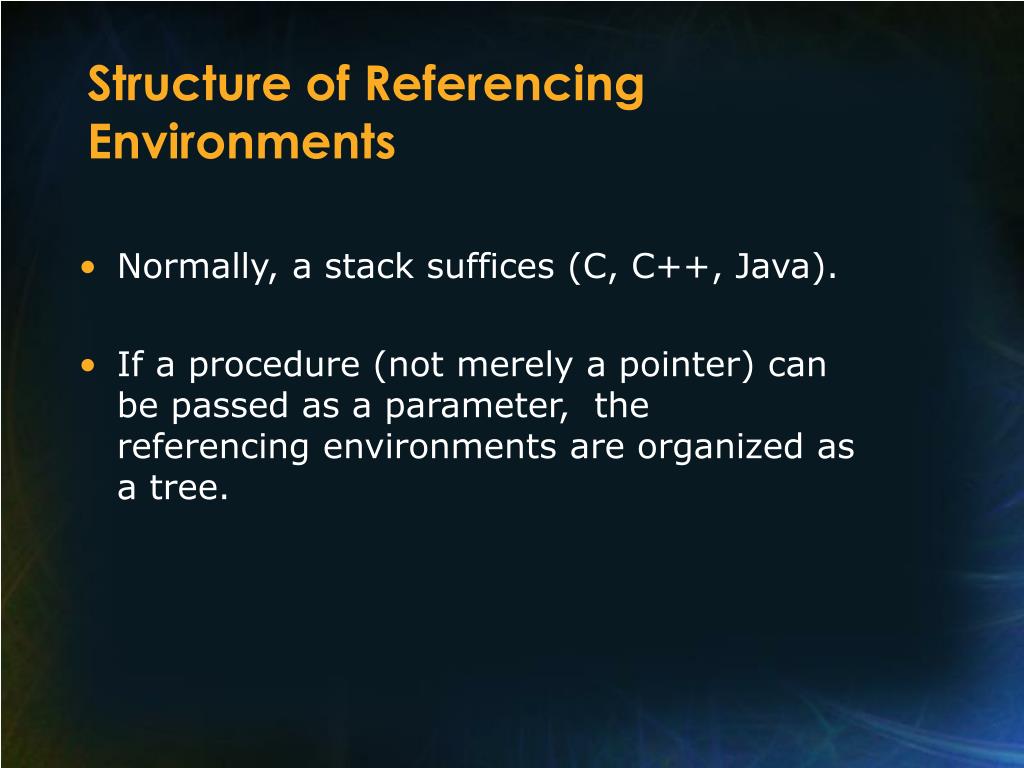 Structure of Referencing Environments

• Normally, a stack suffices (C, C++, Java).

• If a procedure (not merely a pointer) can be passed as a parameter,  the referencing environments are organized as a tree.